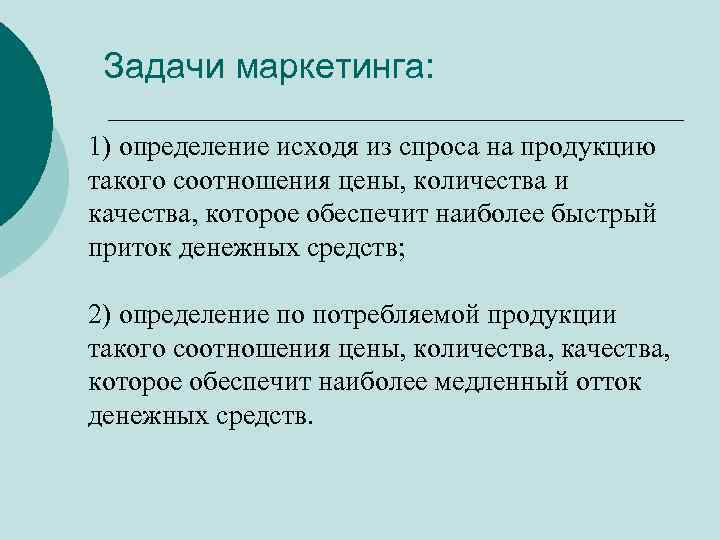 Задачи маркетинга:

1) определение исходя из спроса на продукцию такого соотношения цены, количества и качества, которое обеспечит наиболее быстрый приток денежных средств;

2) определение по потребляемой продукции такого соотношения цены, количества, качества, которое обеспечит наиболее медленный отток денежных средств.